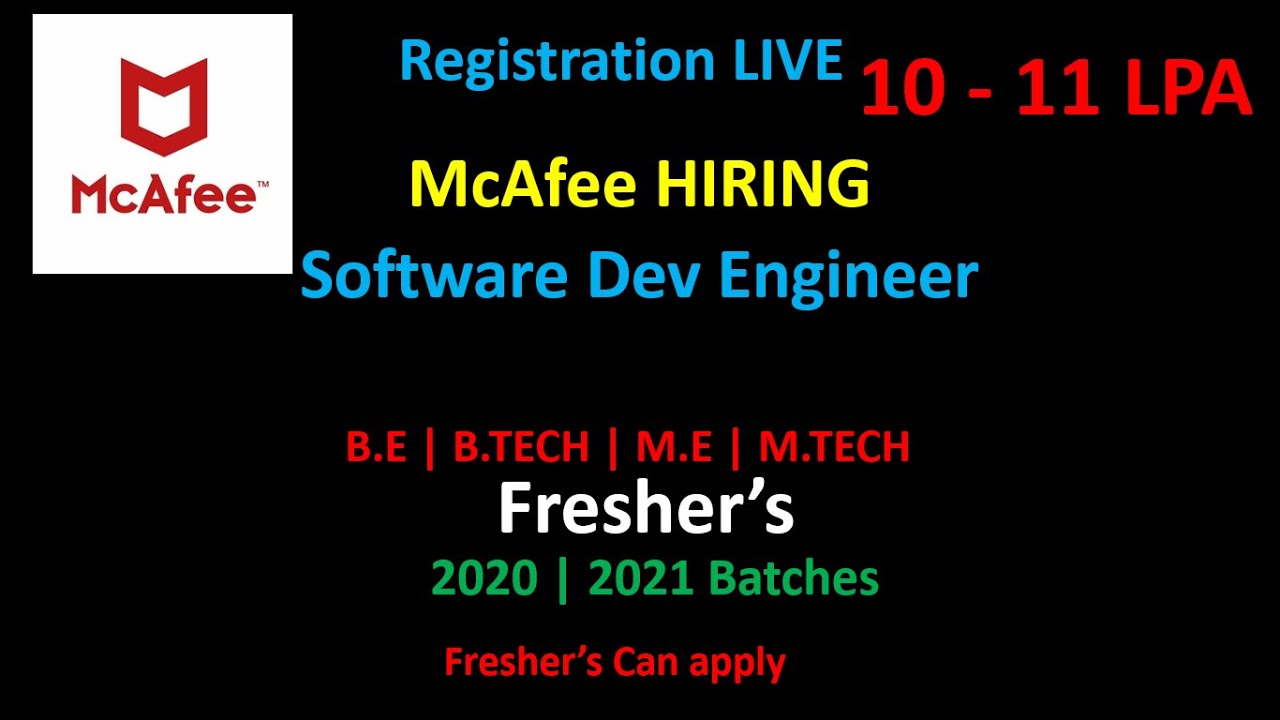 McAfee™

Registration LIVE

10 - 11 LPA

McAfee HIRING

Software Dev Engineer

B.E | B.TECH | M.E | M.TECH

Fresher’s

2020 | 2021 Batches

Fresher’s Can apply